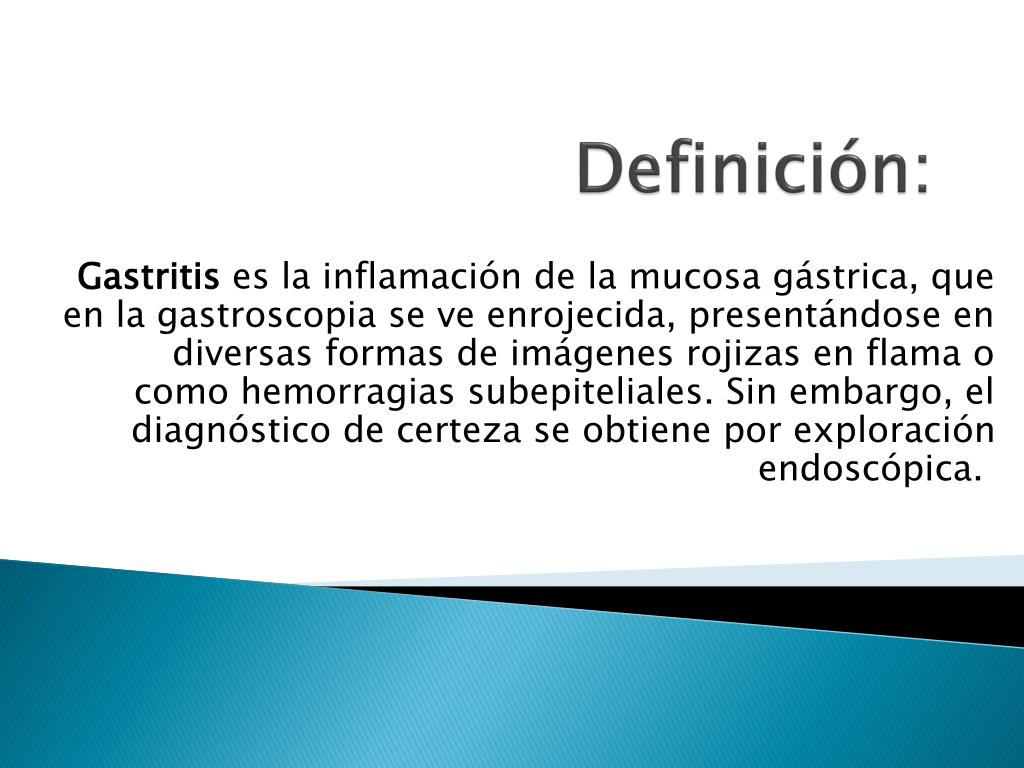 Definición:

Gastritis es la inflamación de la mucosa gástrica, que en la gastroscopia se ve enrojecida, presentándose en diversas formas de imágenes rojizas en flama o como hemorragias subepiteliales. Sin embargo, el diagnóstico de certeza se obtiene por exploración endoscópica.